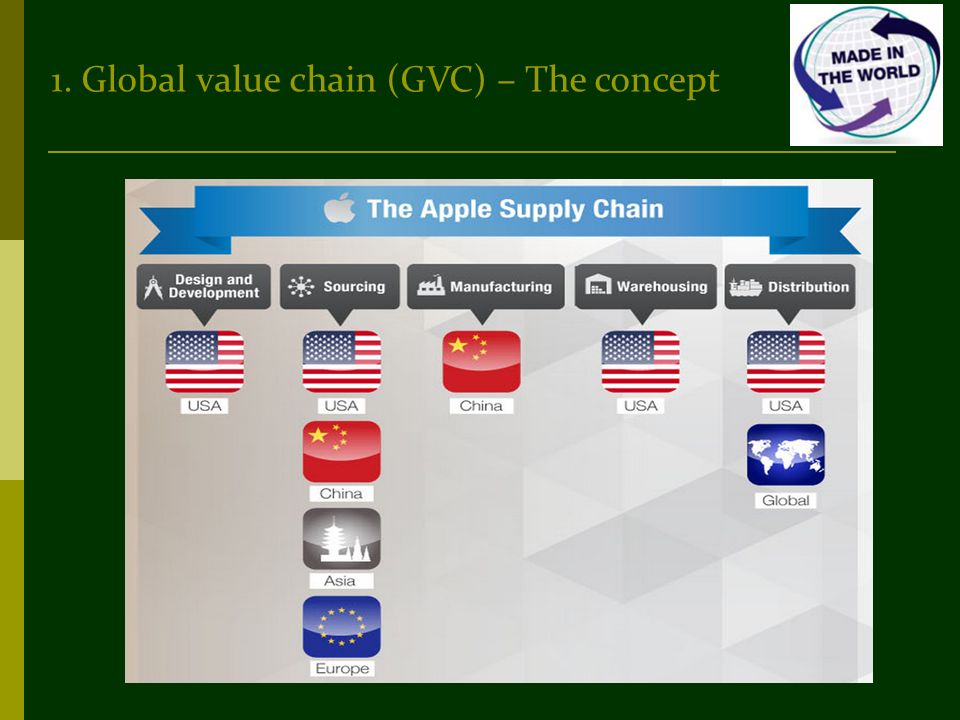 1. Global value chain (GVC) – The concept

MADE IN THE WORLD

The Apple Supply Chain

Design and Development

USA

Sourcing

USA

China

Asia

Europe

Manufacturing

China

Warehousing

USA

Distribution

USA

Global